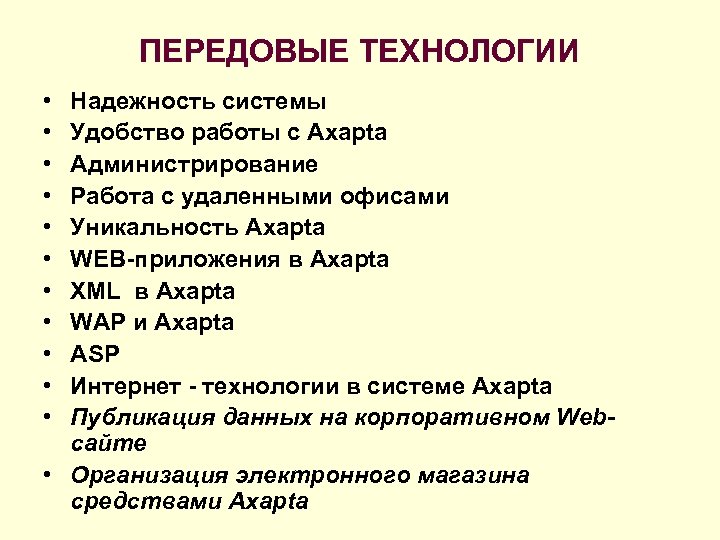 ПЕРЕДОВЫЕ ТЕХНОЛОГИИ

• Надежность системы
• Удобство работы с Axapta
• Администрирование
• Работа с удаленными офисами
• Уникальность Axapta
• WEB-приложения в Axapta
• XML в Axapta
• WAP и Axapta
• ASP
• Интернет - технологии в системе Axapta
• Публикация данных на корпоративном Web-сайте
• Организация электронного магазина средствами Axapta